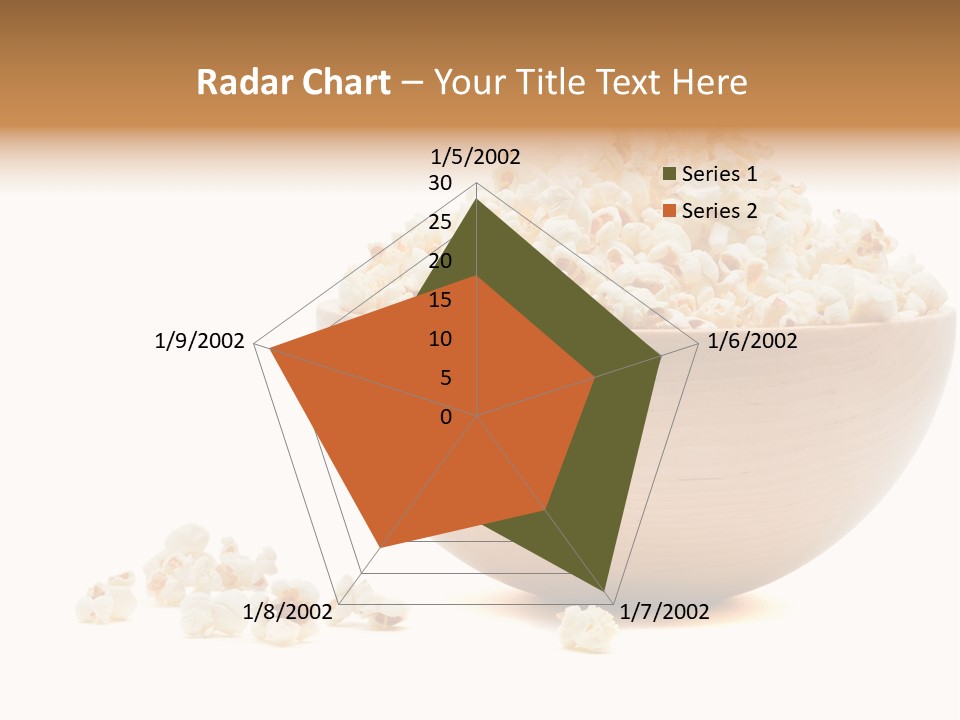 Radar Chart – Your Title Text Here

1/5/2002
30
25
20
15
10
5
0
1/6/2002
1/7/2002
1/8/2002
1/9/2002

Series 1
Series 2